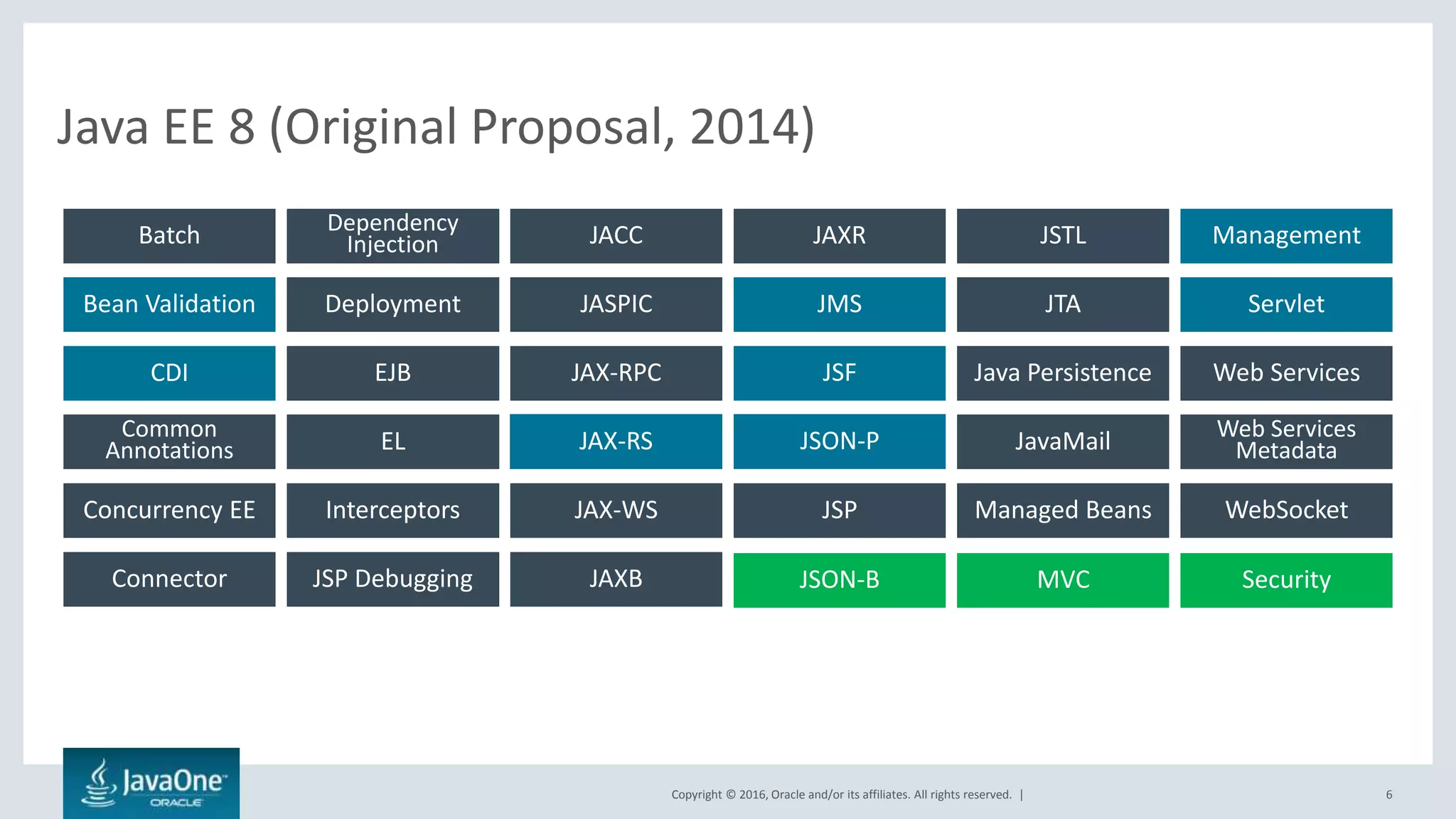 Java EE 8 (Original Proposal, 2014)

| Batch | Dependency Injection | JACC | JAXR | JSTL | Management |
|---|---|---|---|---|---|
| Bean Validation | Deployment | JASPIC | JMS | JTA | Servlet |
| CDI | EJB | JAX-RPC | JSF | Java Persistence | Web Services |
| Common Annotations | EL | JAX-RS | JSON-P | JavaMail | Web Services Metadata |
| Concurrency EE | Interceptors | JAX-WS | JSP | Managed Beans | WebSocket |
| Connector | JSP Debugging | JAXB | JSON-B | MVC | Security |

JavaOne ORACLE

Copyright © 2016, Oracle and/or its affiliates. All rights reserved. |

6